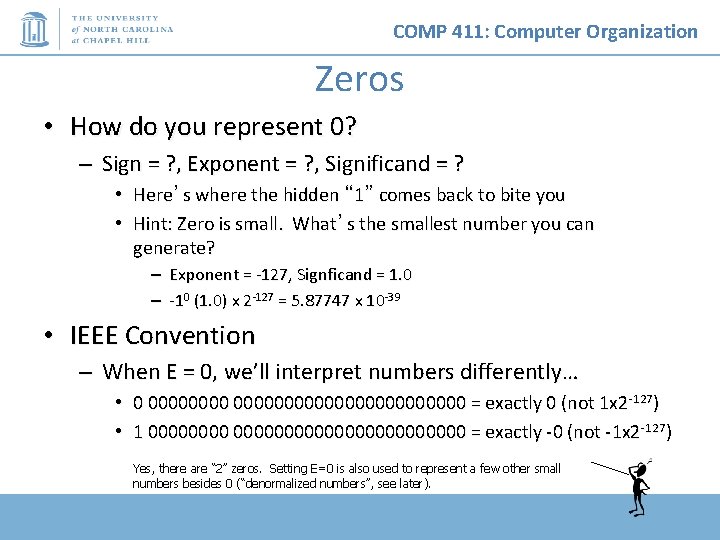 THE UNIVERSITY of NORTH CAROLINA at CHAPEL HILL

COMP 411: Computer Organization

Zeros

• How do you represent 0?
– Sign = ?, Exponent = ?, Significand = ?
• Here's where the hidden "1" comes back to bite you
• Hint: Zero is small. What's the smallest number you can generate?
– Exponent = -127, Signficand = 1.0
– $-1^0$ (1.0) x $2^{-127}$ = 5.87747 x $10^{-39}$

• IEEE Convention
– When E = 0, we'll interpret numbers differently…
• 0 00000000 00000000000000000000000 = exactly 0 (not $1x2^{-127}$)
• 1 00000000 00000000000000000000000 = exactly -0 (not $-1x2^{-127}$)

Yes, there are "2" zeros. Setting E=0 is also used to represent a few other small numbers besides 0 ("denormalized numbers", see later).